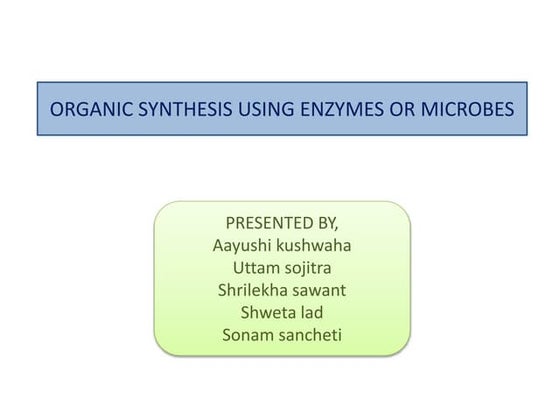 ORGANIC SYNTHESIS USING ENZYMES OR MICROBES

PRESENTED BY,
Aayushi kushwaha
Uttam sojitra
Shrilekha sawant
Shweta lad
Sonam sancheti